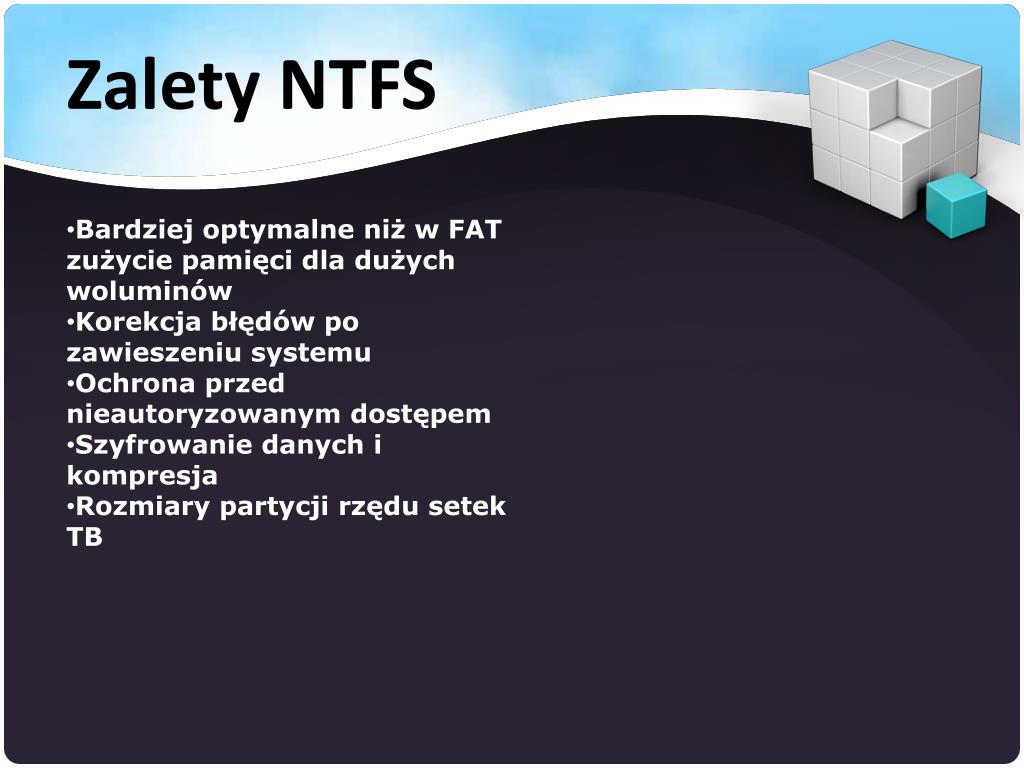 Zalety NTFS

•Bardziej optymalne niż w FAT zużycie pamięci dla dużych woluminów
•Korekcja błędów po zawieszeniu systemu
•Ochrona przed nieautoryzowanym dostępem
•Szyfrowanie danych i kompresja
•Rozmiary partycji rzędu setek TB